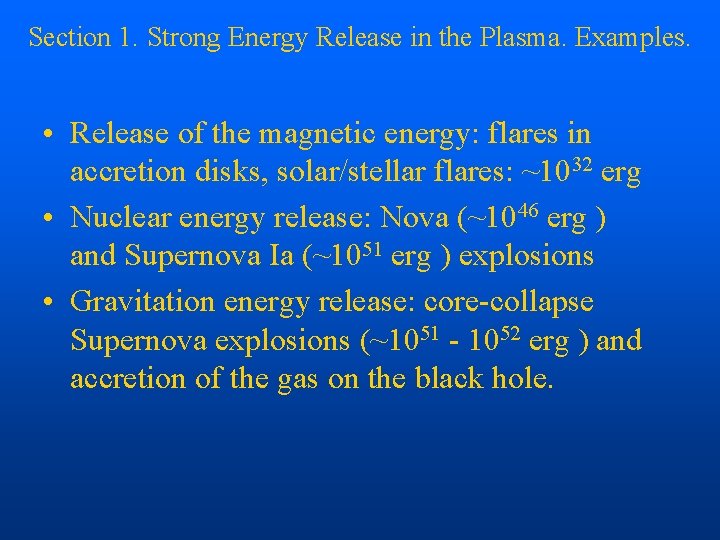 Section 1. Strong Energy Release in the Plasma. Examples.

• Release of the magnetic energy: flares in accretion disks, solar/stellar flares: ~$10^{32}$ erg

• Nuclear energy release: Nova (~$10^{46}$ erg ) and Supernova Ia (~$10^{51}$ erg ) explosions

• Gravitation energy release: core-collapse Supernova explosions (~$10^{51}$ - $10^{52}$ erg ) and accretion of the gas on the black hole.